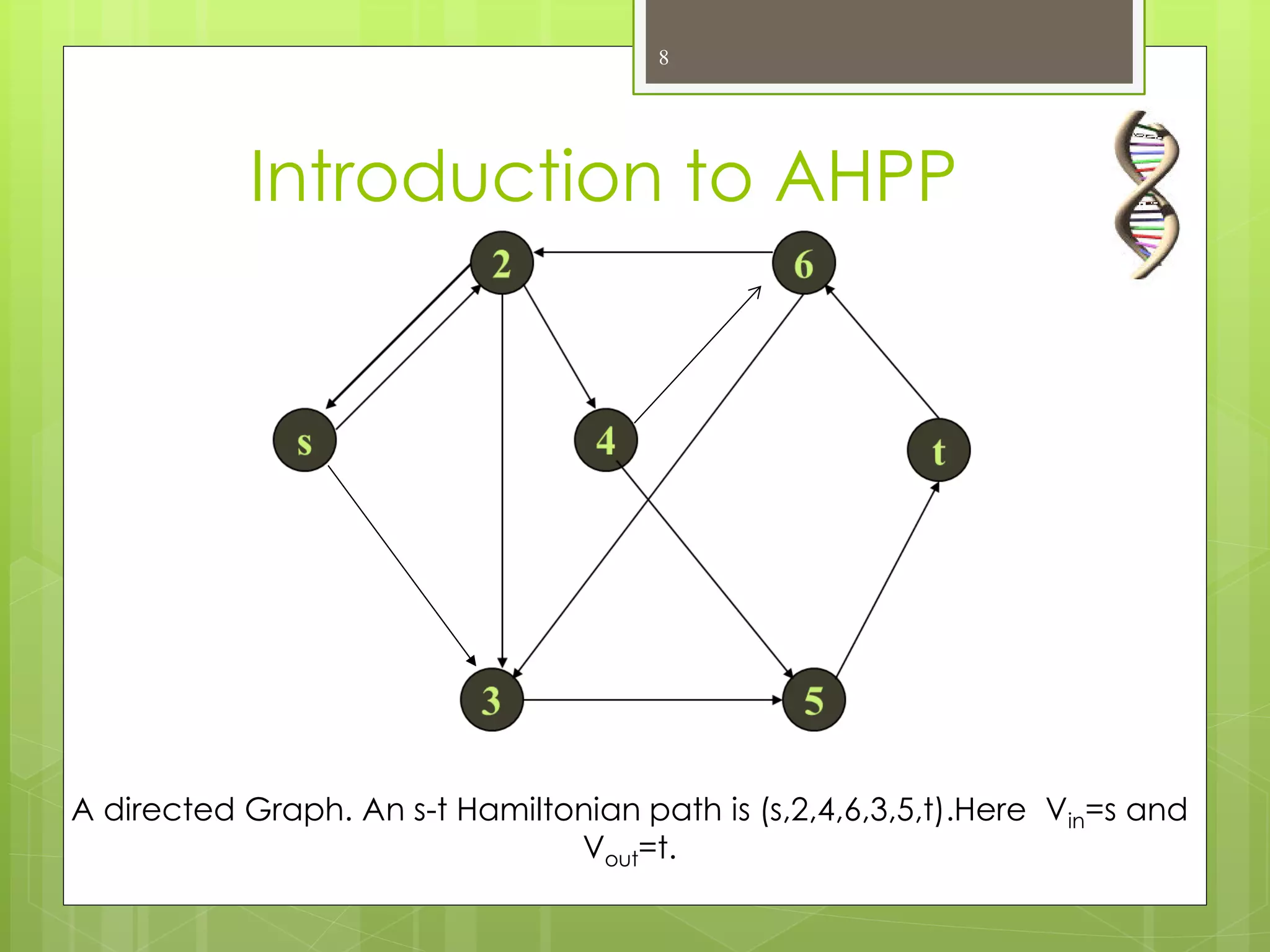 8

Introduction to AHPP

2

6

s

4

t

3

5

A directed Graph. An s-t Hamiltonian path is (s,2,4,6,3,5,t).Here $V_{in}$=s and $V_{out}$=t.